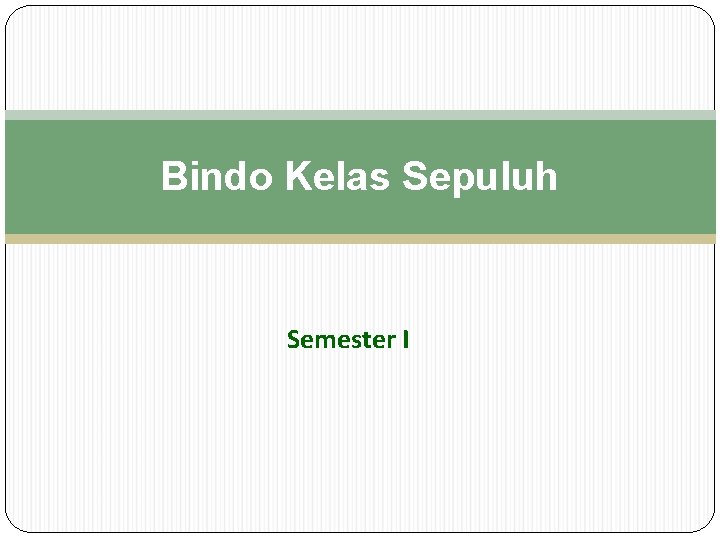 Bindo Kelas Sepuluh

Semester I